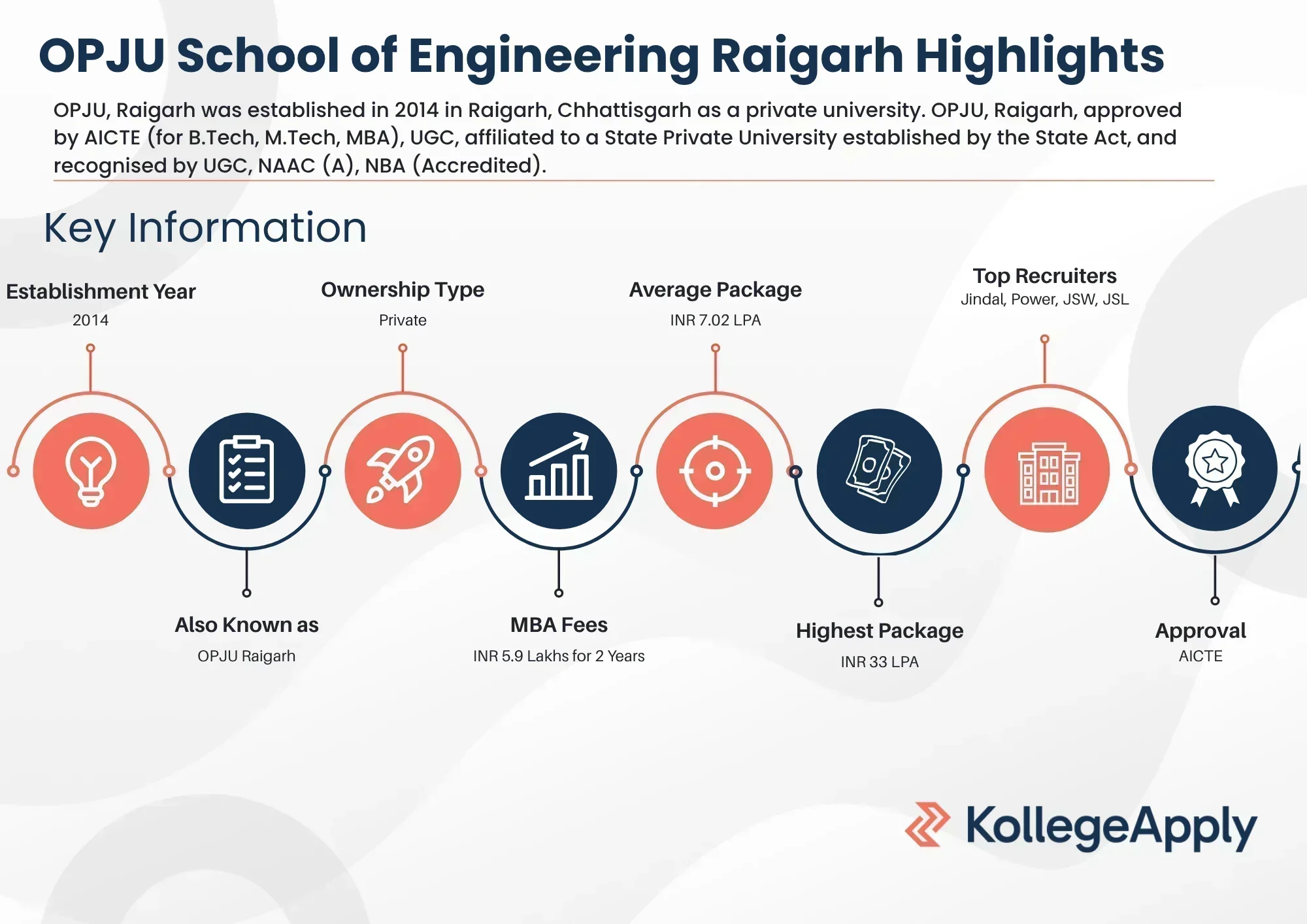 OPJU School of Engineering Raigarh Highlights

OPJU, Raigarh was established in 2014 in Raigarh, Chhattisgarh as a private university. OPJU, Raigarh, approved by AICTE (for B.Tech, M.Tech, MBA), UGC, affiliated to a State Private University established by the State Act, and recognised by UGC, NAAC (A), NBA (Accredited).

Key Information

Establishment Year
2014

Also Known as
OPJU Raigarh

Ownership Type
Private

MBA Fees
INR 5.9 Lakhs for 2 Years

Average Package
INR 7.02 LPA

Highest Package
INR 33 LPA

Top Recruiters
Jindal, Power, JSW, JSL

Approval
AICTE

KollegeApply